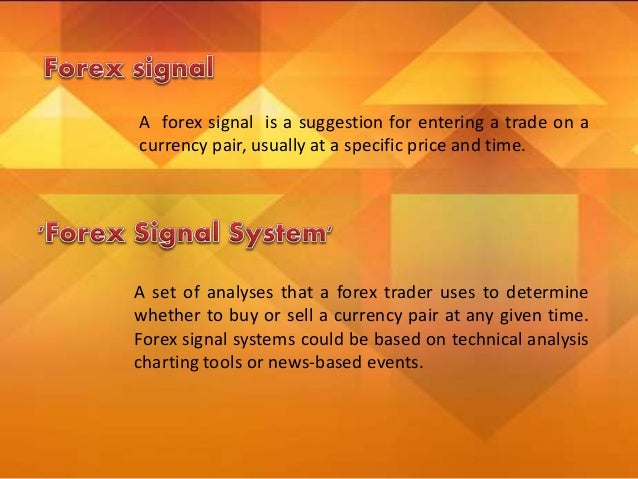 Forex signal

A forex signal is a suggestion for entering a trade on a currency pair, usually at a specific price and time.

'Forex Signal System'

A set of analyses that a forex trader uses to determine whether to buy or sell a currency pair at any given time. Forex signal systems could be based on technical analysis charting tools or news-based events.